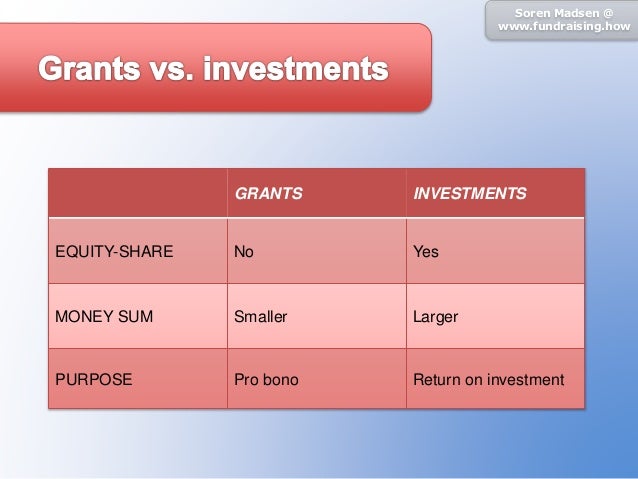 Soren Madsen @
www.fundraising.how

Grants vs. investments

| | GRANTS | INVESTMENTS |
|---|---|---|
| EQUITY-SHARE | No | Yes |
| MONEY SUM | Smaller | Larger |
| PURPOSE | Pro bono | Return on investment |